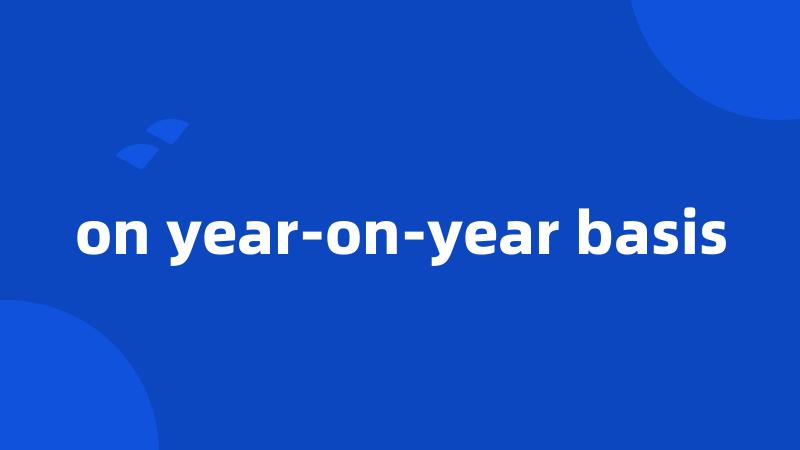 on year-on-year basis